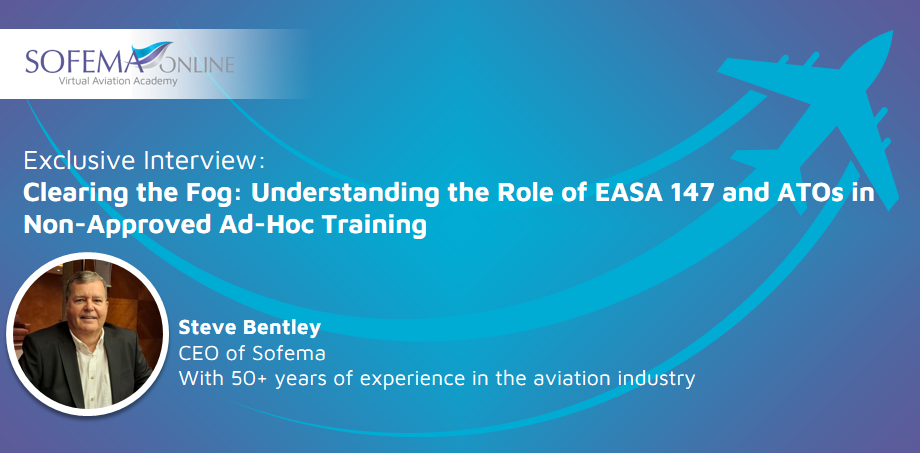 SOFEMA ONLINE
Virtual Aviation Academy

Exclusive Interview:
Clearing the Fog: Understanding the Role of EASA 147 and ATOs in Non-Approved Ad-Hoc Training

Steve Bentley
CEO of Sofema
With 50+ years of experience in the aviation industry